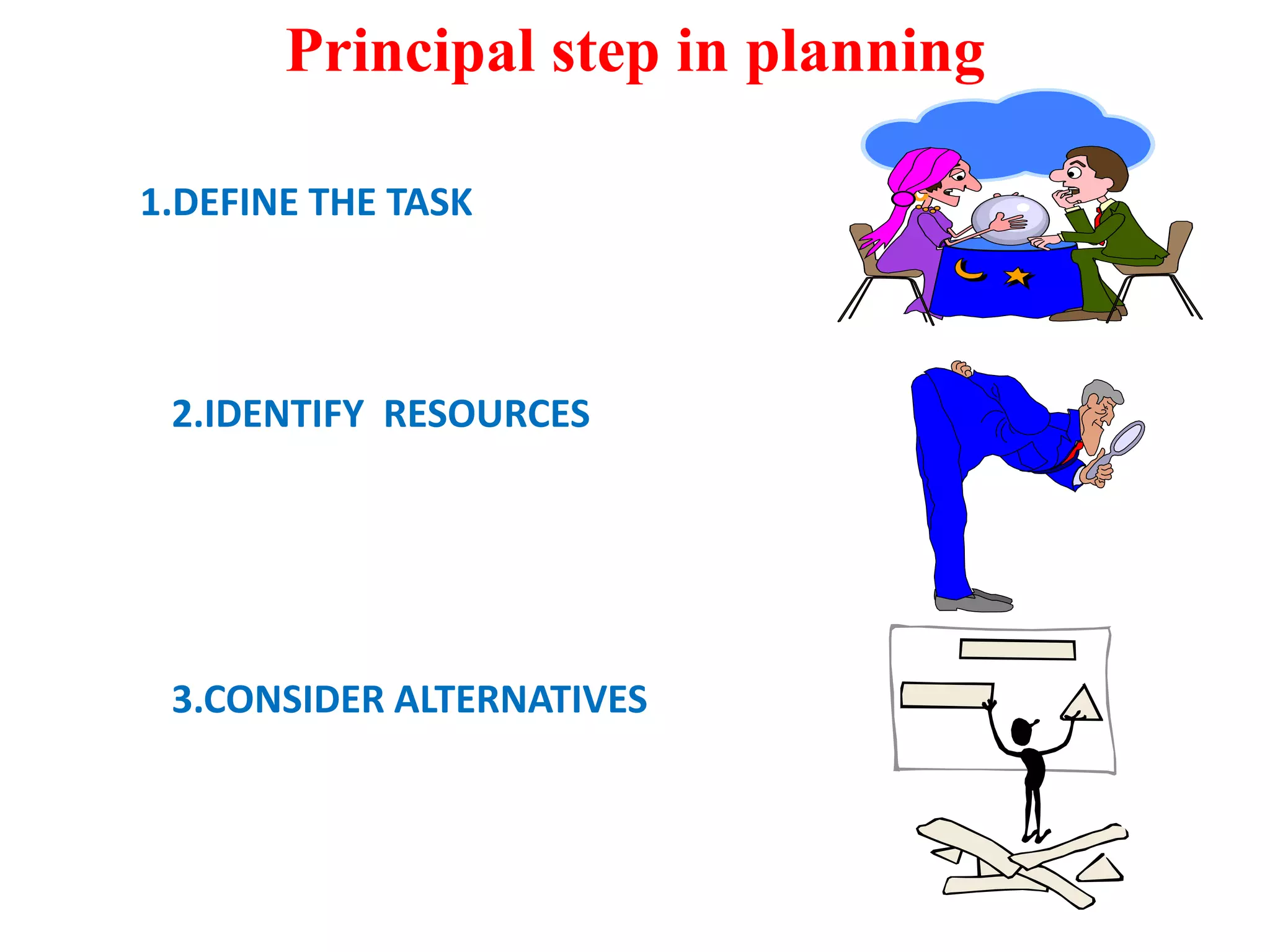 Principal step in planning

1.DEFINE THE TASK

2.IDENTIFY RESOURCES

3.CONSIDER ALTERNATIVES